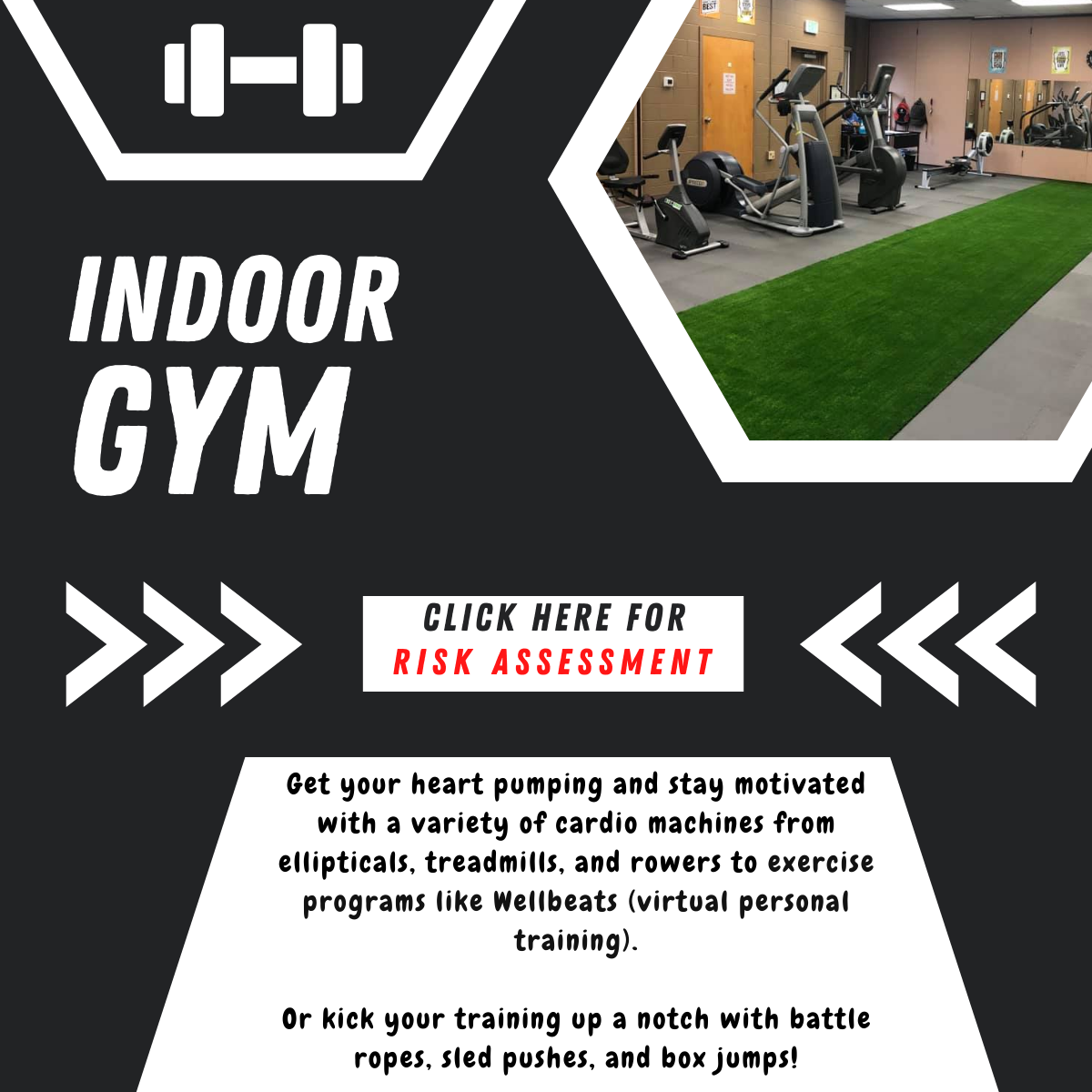 INDOOR GYM

CLICK HERE FOR
RISK ASSESSMENT

Get your heart pumping and stay motivated with a variety of cardio machines from ellipticals, treadmills, and rowers to exercise programs like Wellbeats (virtual personal training).

Or kick your training up a notch with battle ropes, sled pushes, and box jumps!